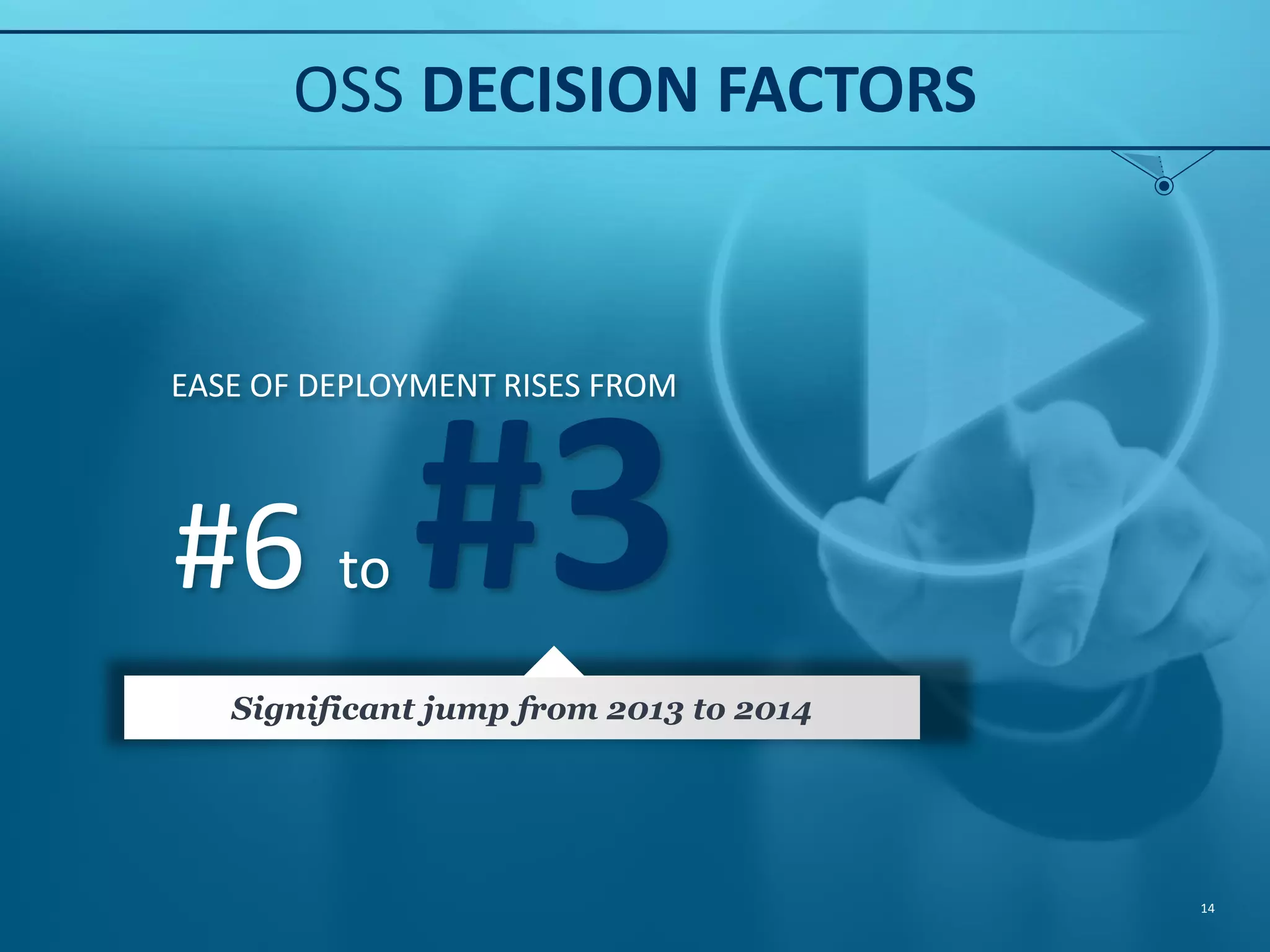 OSS DECISION FACTORS

EASE OF DEPLOYMENT RISES FROM

#6 to #3

Significant jump from 2013 to 2014

14